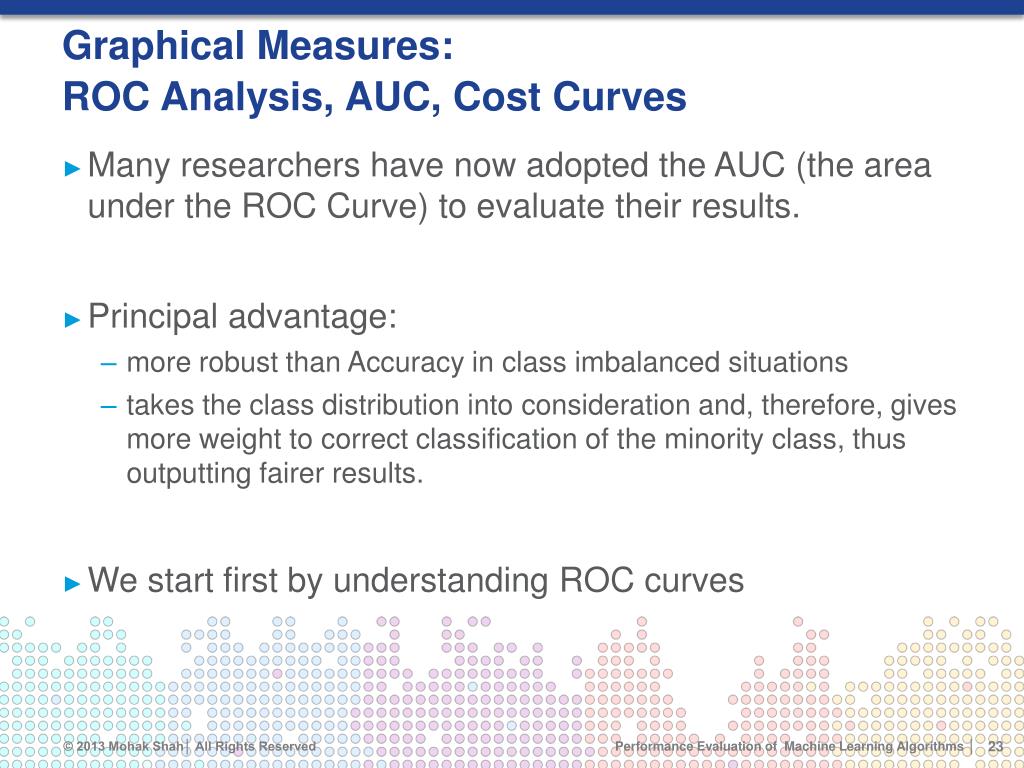 Graphical Measures:
ROC Analysis, AUC, Cost Curves

► Many researchers have now adopted the AUC (the area under the ROC Curve) to evaluate their results.

► Principal advantage:
– more robust than Accuracy in class imbalanced situations
– takes the class distribution into consideration and, therefore, gives more weight to correct classification of the minority class, thus outputting fairer results.

► We start first by understanding ROC curves

© 2013 Mohak Shah | All Rights Reserved

Performance Evaluation of Machine Learning Algorithms | 23